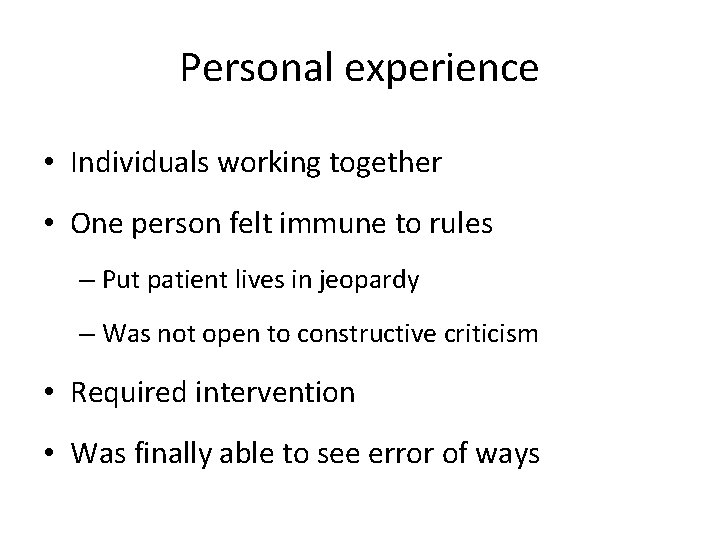 Personal experience

• Individuals working together
• One person felt immune to rules
– Put patient lives in jeopardy
– Was not open to constructive criticism
• Required intervention
• Was finally able to see error of ways